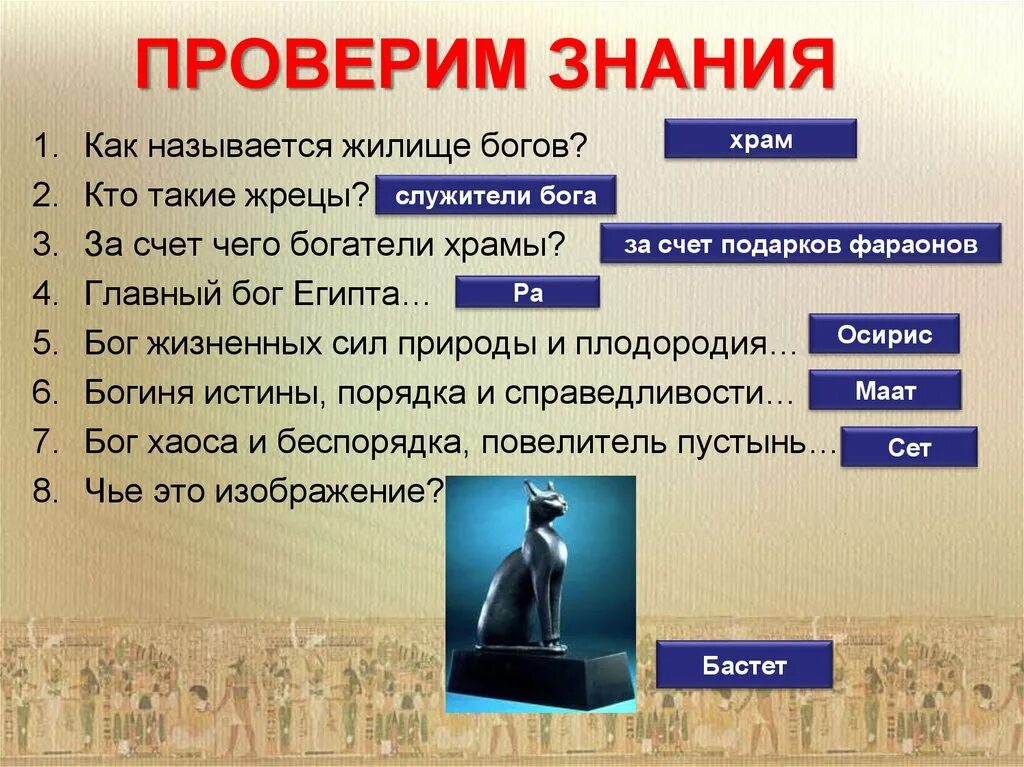 ПРОВЕРИМ ЗНАНИЯ

1. Как называется жилище богов? храм
2. Кто такие жрецы? служители бога
3. За счет чего богатели храмы? за счет подарков фараонов
4. Главный бог Египта… Ра
5. Бог жизненных сил природы и плодородия… Осирис
6. Богиня истины, порядка и справедливости… Маат
7. Бог хаоса и беспорядка, повелитель пустынь… Сет
8. Чье это изображение?

Бастет